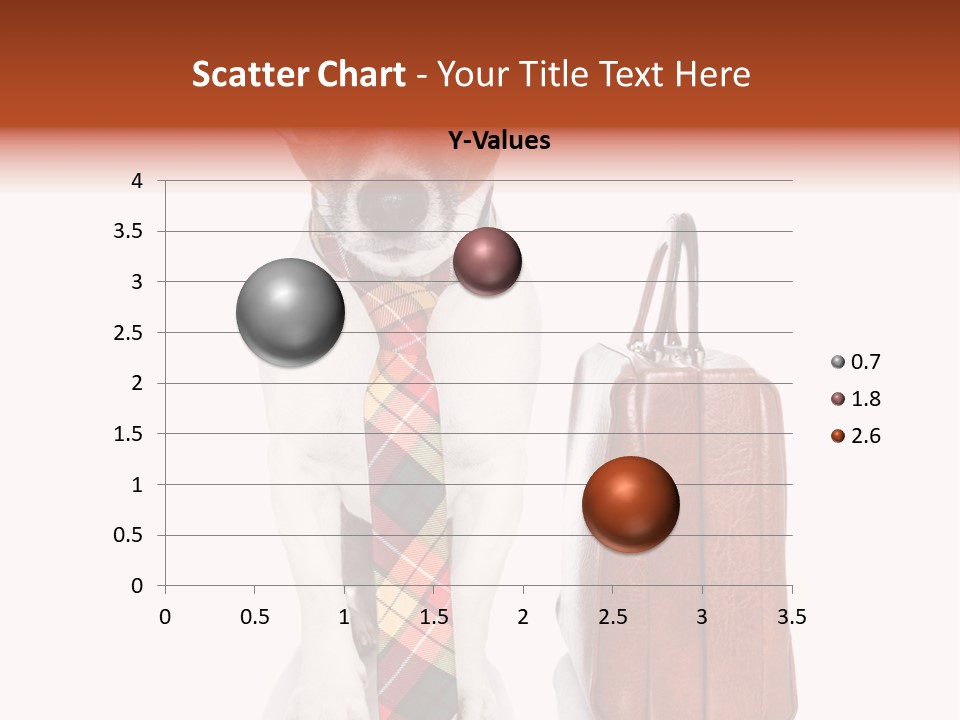 Scatter Chart - Your Title Text Here

Y-Values

4
3.5
3
2.5
2
1.5
1
0.5
0

0 0.5 1 1.5 2 2.5 3 3.5

0.7
1.8
2.6